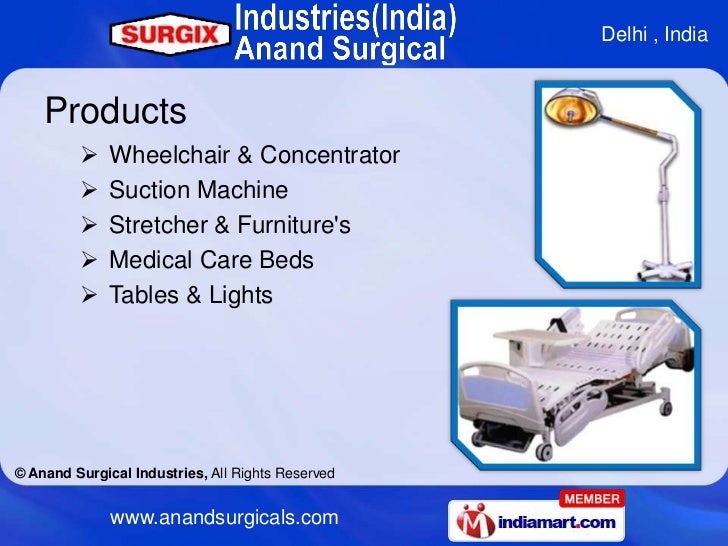 SURGIX

Industries(India)
Anand Surgical

Delhi , India

Products

➢ Wheelchair & Concentrator
➢ Suction Machine
➢ Stretcher & Furniture's
➢ Medical Care Beds
➢ Tables & Lights

© Anand Surgical Industries, All Rights Reserved

www.anandsurgicals.com

MEMBER
indiamart.com